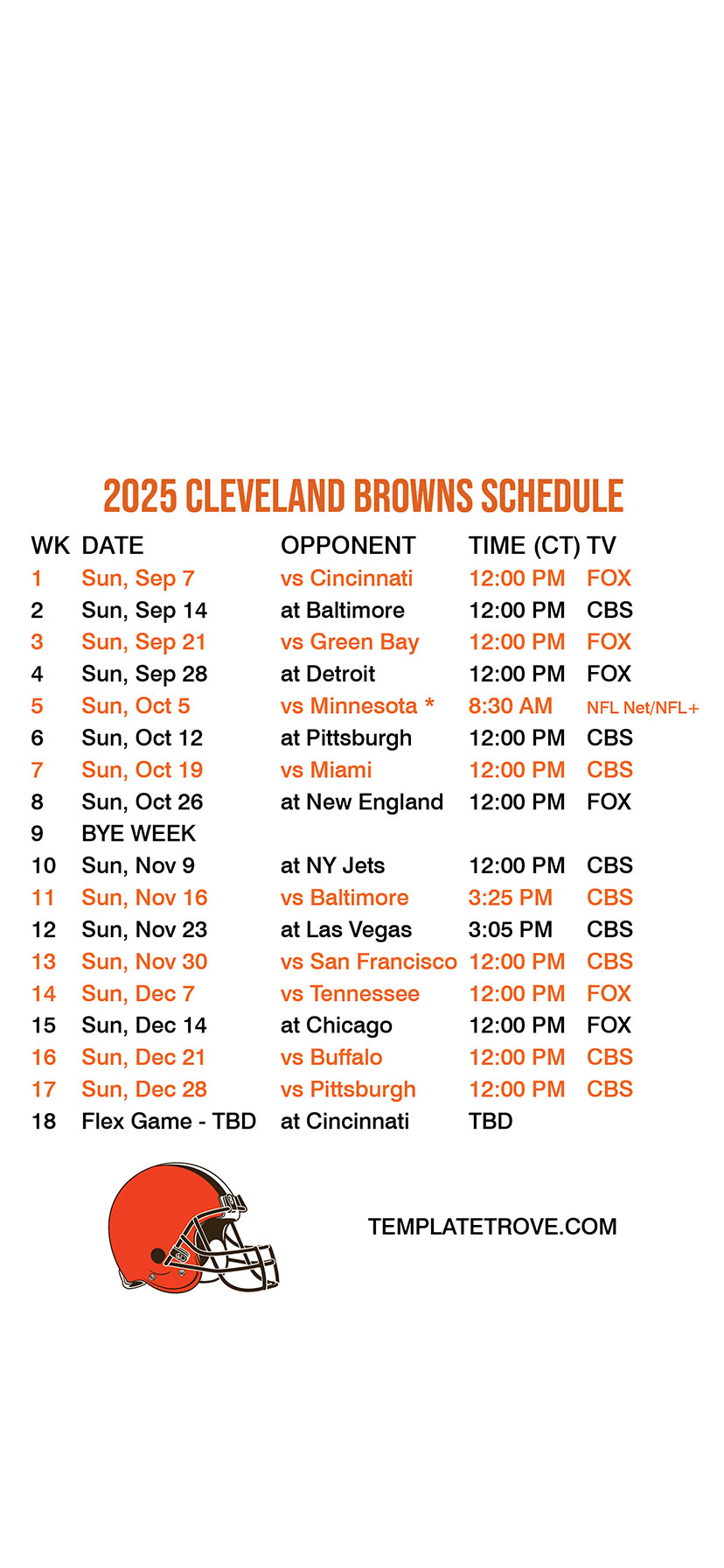 2025 CLEVELAND BROWNS SCHEDULE

| WK | DATE | OPPONENT | TIME (CT) | TV |
|---|---|---|---|---|
| 1 | Sun, Sep 7 | vs Cincinnati | 12:00 PM | FOX |
| 2 | Sun, Sep 14 | at Baltimore | 12:00 PM | CBS |
| 3 | Sun, Sep 21 | vs Green Bay | 12:00 PM | FOX |
| 4 | Sun, Sep 28 | at Detroit | 12:00 PM | FOX |
| 5 | Sun, Oct 5 | vs Minnesota * | 8:30 AM | NFL Net/NFL+ |
| 6 | Sun, Oct 12 | at Pittsburgh | 12:00 PM | CBS |
| 7 | Sun, Oct 19 | vs Miami | 12:00 PM | CBS |
| 8 | Sun, Oct 26 | at New England | 12:00 PM | FOX |
| 9 | BYE WEEK | | | |
| 10 | Sun, Nov 9 | at NY Jets | 12:00 PM | CBS |
| 11 | Sun, Nov 16 | vs Baltimore | 3:25 PM | CBS |
| 12 | Sun, Nov 23 | at Las Vegas | 3:05 PM | CBS |
| 13 | Sun, Nov 30 | vs San Francisco | 12:00 PM | CBS |
| 14 | Sun, Dec 7 | vs Tennessee | 12:00 PM | FOX |
| 15 | Sun, Dec 14 | at Chicago | 12:00 PM | FOX |
| 16 | Sun, Dec 21 | vs Buffalo | 12:00 PM | CBS |
| 17 | Sun, Dec 28 | vs Pittsburgh | 12:00 PM | CBS |
| 18 | Flex Game - TBD | at Cincinnati | TBD | |

TEMPLATETROVE.COM